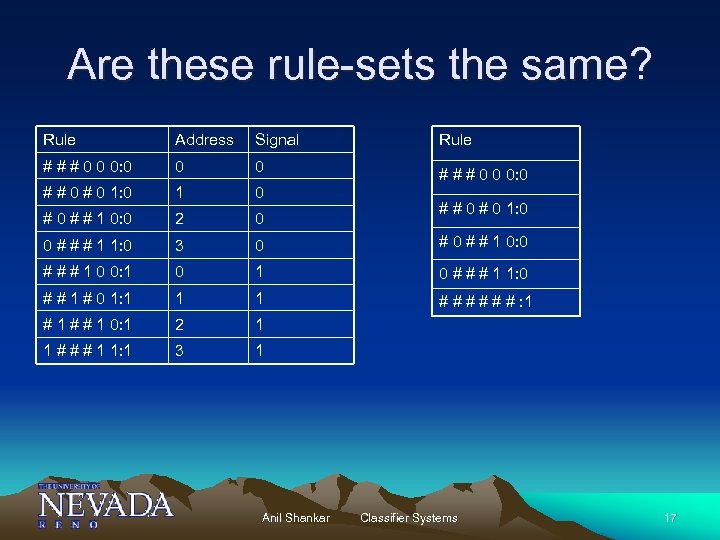 Are these rule-sets the same?

| Rule | Address | Signal |
|---|---|---|
| # # # 0 0 0:0 | 0 | 0 |
| # # 0 # 0 1:0 | 1 | 0 |
| # 0 # # 1 0:0 | 2 | 0 |
| 0 # # # 1 1:0 | 3 | 0 |
| # # # 1 0 0:1 | 0 | 1 |
| # # 1 # 0 1:1 | 1 | 1 |
| # 1 # # 1 0:1 | 2 | 1 |
| 1 # # # 1 1:1 | 3 | 1 |

| Rule |
|---|
| # # # 0 0 0:0 |
| # # 0 # 0 1:0 |
| # 0 # # 1 0:0 |
| 0 # # # 1 1:0 |
| # # # # # # :1 |

THE UNIVERSITY OF NEVADA RENO

Anil Shankar Classifier Systems 17